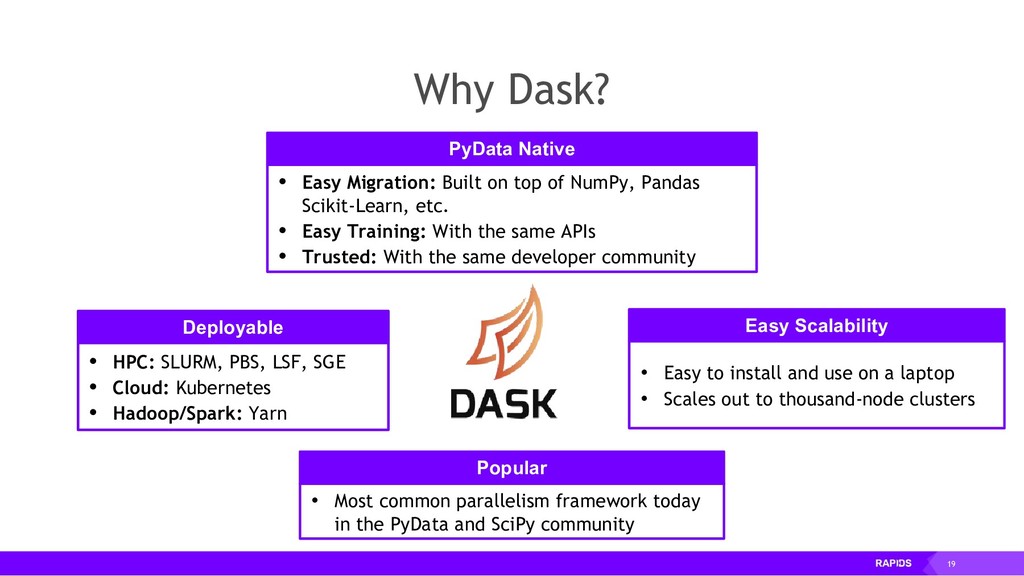 Why Dask?

PyData Native

• Easy Migration: Built on top of NumPy, Pandas Scikit-Learn, etc.
• Easy Training: With the same APIs
• Trusted: With the same developer community

Deployable

• HPC: SLURM, PBS, LSF, SGE
• Cloud: Kubernetes
• Hadoop/Spark: Yarn

DASK

Easy Scalability

• Easy to install and use on a laptop
• Scales out to thousand-node clusters

Popular

• Most common parallelism framework today in the PyData and SciPy community

RAPIDS 19